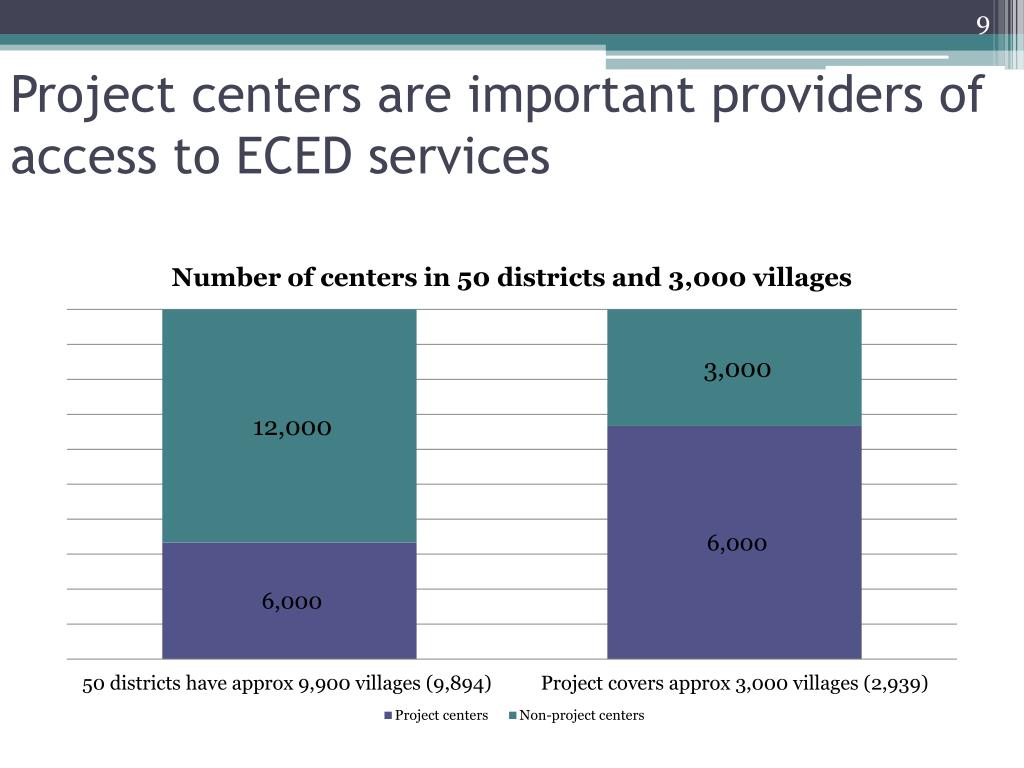 9

Project centers are important providers of access to ECED services

Number of centers in 50 districts and 3,000 villages

12,000

6,000

3,000

6,000

50 districts have approx 9,900 villages (9,894)

Project covers approx 3,000 villages (2,939)

Project centers Non-project centers